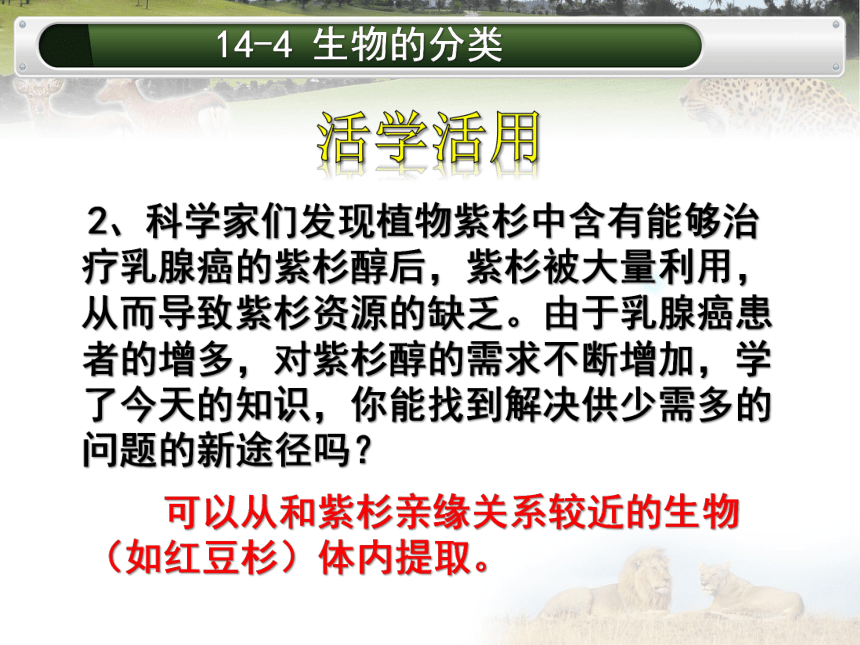 14-4 生物的分类

活学活用

2、科学家们发现植物紫杉中含有能够治疗乳腺癌的紫杉醇后，紫杉被大量利用，从而导致紫杉资源的缺乏。由于乳腺癌患者的增多，对紫杉醇的需求不断增加，学了今天的知识，你能找到解决供少需多的问题的新途径吗？

可以从和紫杉亲缘关系较近的生物（如红豆杉）体内提取。